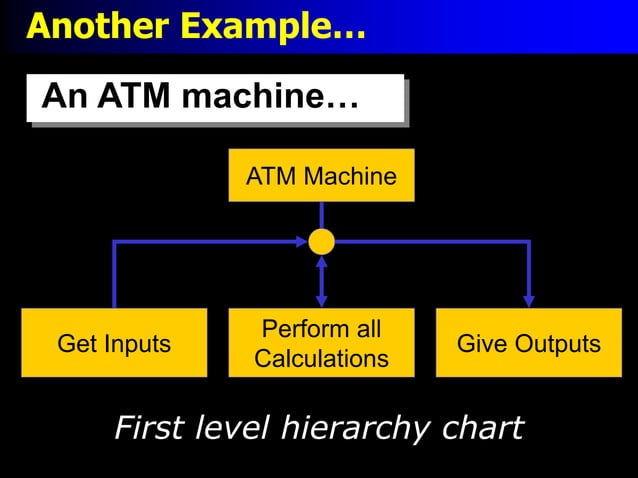 Another Example…

An ATM machine…

ATM Machine

Get Inputs

Perform all Calculations

Give Outputs

First level hierarchy chart